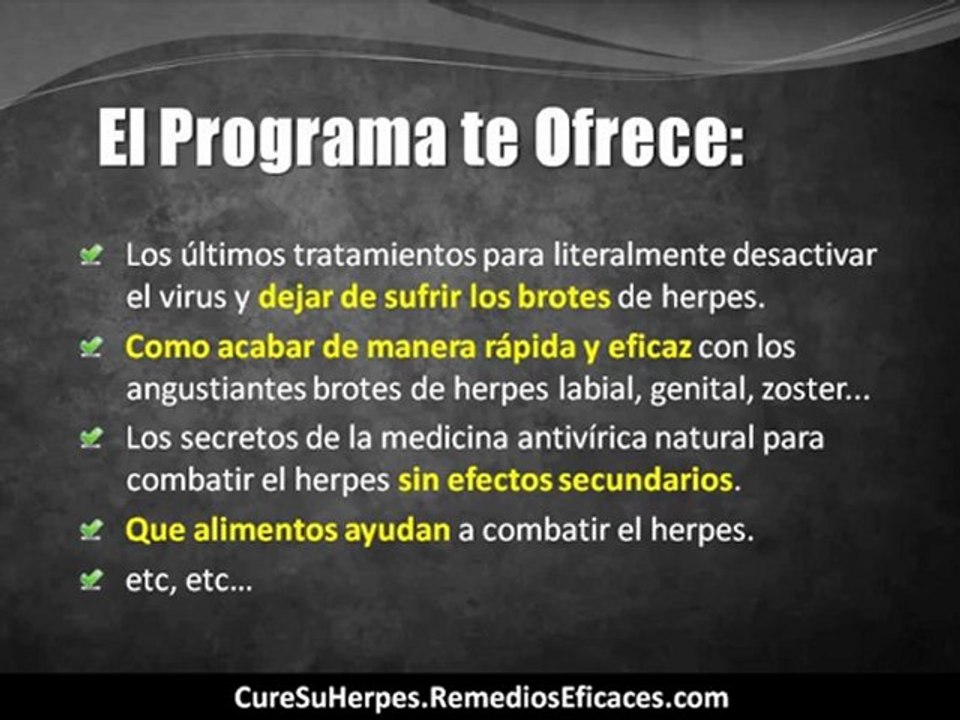 El Programa te Ofrece:

Los últimos tratamientos para literalmente desactivar el virus y dejar de sufrir los brotes de herpes.

Como acabar de manera rápida y eficaz con los angustiantes brotes de herpes labial, genital, zoster...

Los secretos de la medicina antivírica natural para combatir el herpes sin efectos secundarios.

Que alimentos ayudan a combatir el herpes.

etc, etc...

CureSuHerpes.RemediosEficaces.com